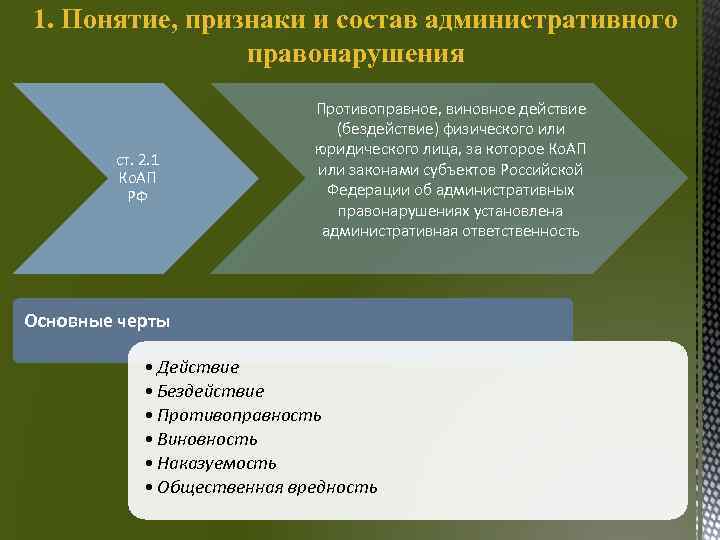 1. Понятие, признаки и состав административного правонарушения

ст. 2.1 КоАП РФ

Противоправное, виновное действие (бездействие) физического или юридического лица, за которое КоАП или законами субъектов Российской Федерации об административных правонарушениях установлена административная ответственность

Основные черты

• Действие
• Бездействие
• Противоправность
• Виновность
• Наказуемость
• Общественная вредность